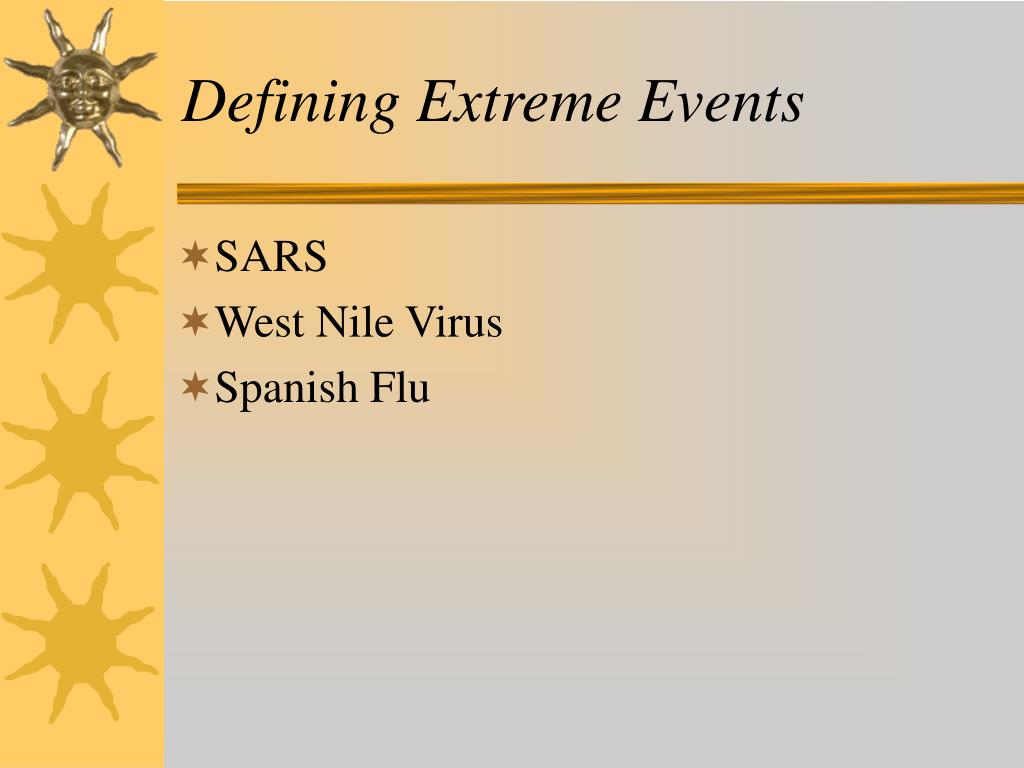 Defining Extreme Events

SARS
West Nile Virus
Spanish Flu